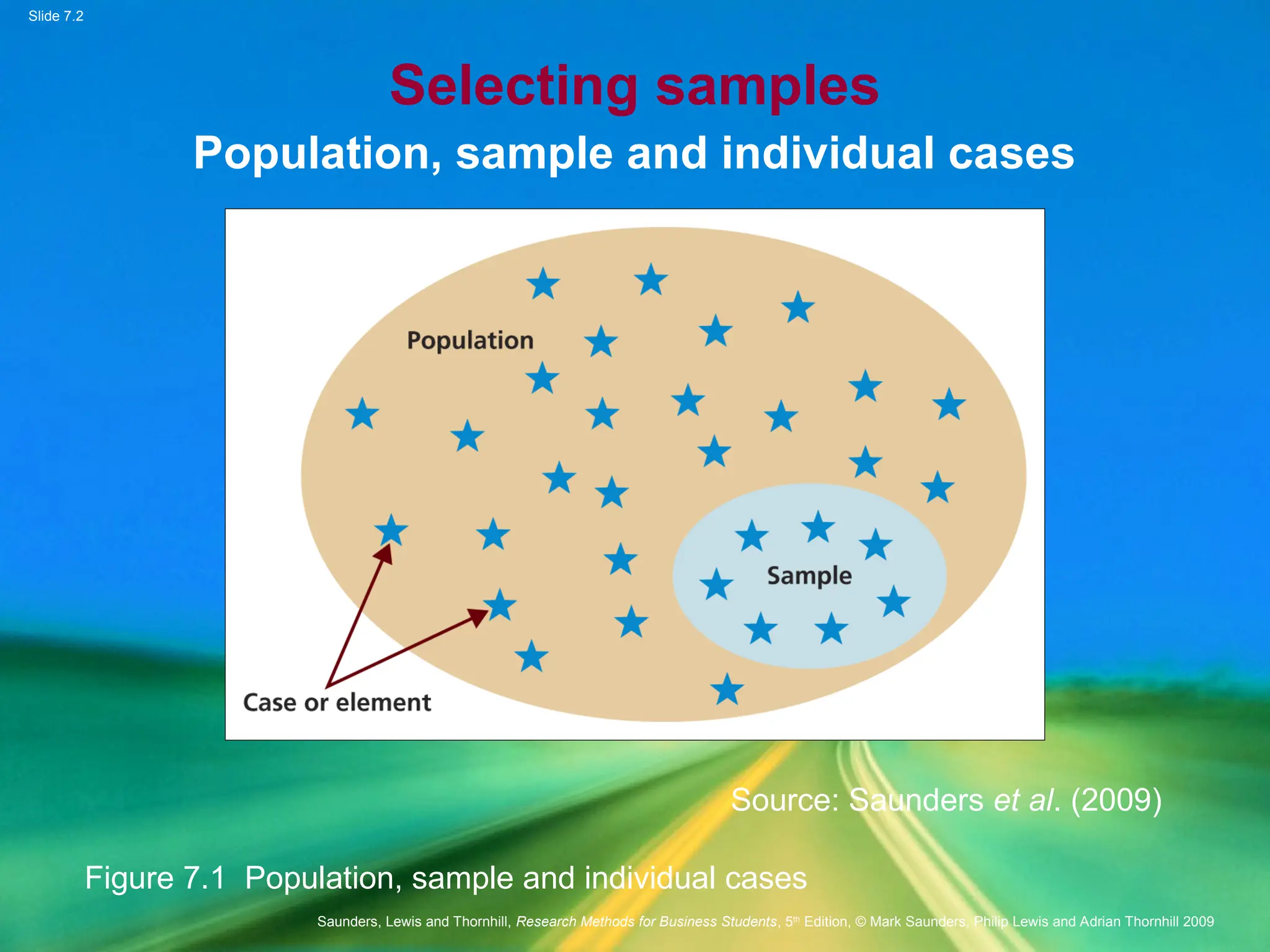 Slide 7.2

Selecting samples

Population, sample and individual cases

Population

Sample

Case or element

Source: Saunders et al. (2009)

Figure 7.1 Population, sample and individual cases

Saunders, Lewis and Thornhill, Research Methods for Business Students, 5th Edition, © Mark Saunders, Philip Lewis and Adrian Thornhill 2009